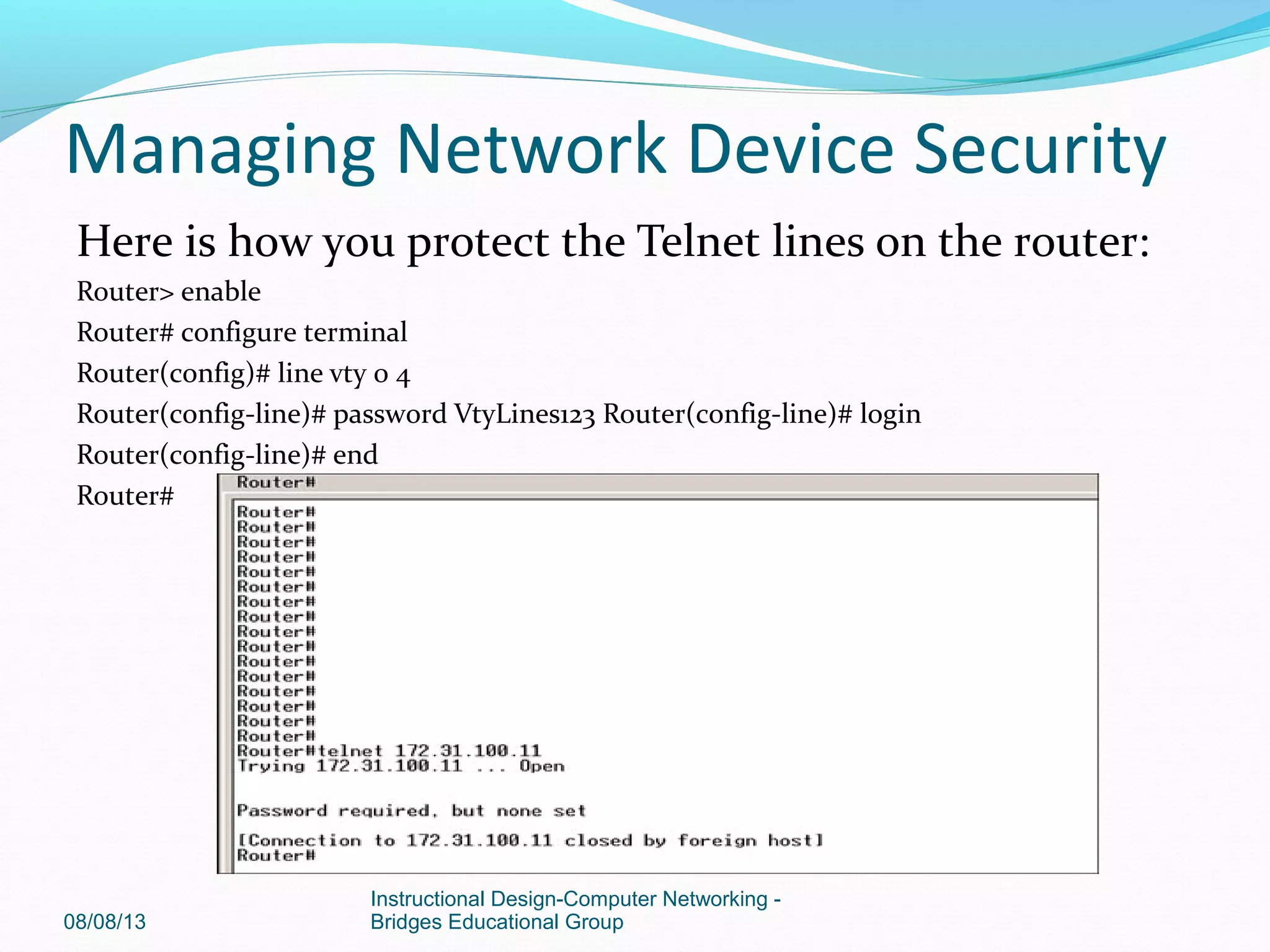 Managing Network Device Security

Here is how you protect the Telnet lines on the router:

Router> enable

Router# configure terminal

Router(config)# line vty 0 4

Router(config-line)# password VtyLines123 Router(config-line)# login

Router(config-line)# end

Router#

Router#

Router#
Router#
Router#
Router#
Router#
Router#
Router#
Router#
Router#
Router#
Router#
Router#
Router#
Router#
Router#
Router#
Router#telnet 172.31.100.11
Trying 172.31.100.11 ... Open

Password required, but none set

[Connection to 172.31.100.11 closed by foreign host]
Router#

08/08/13

Instructional Design-Computer Networking - Bridges Educational Group